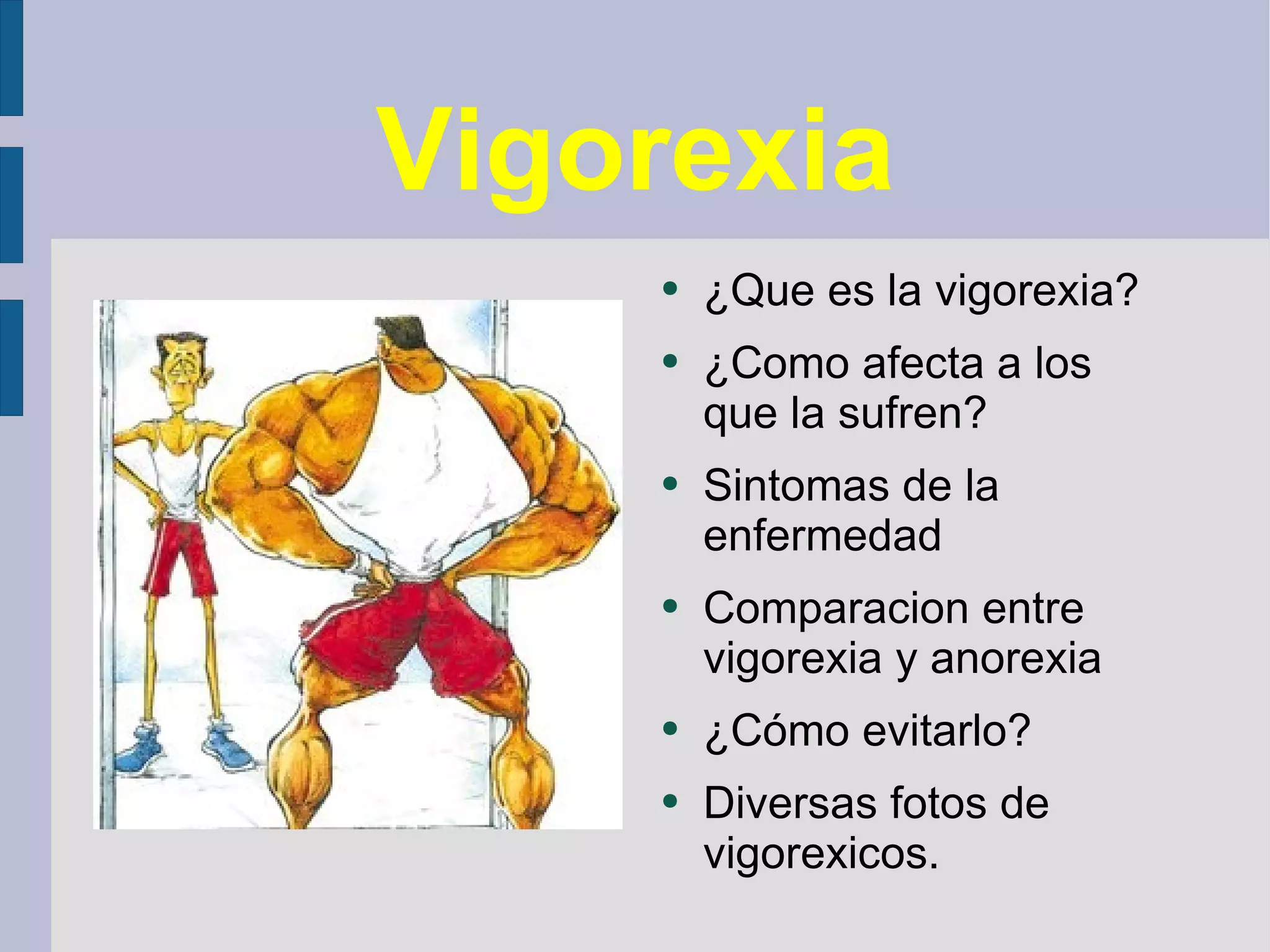 Vigorexia

- ¿Que es la vigorexia?
- ¿Como afecta a los que la sufren?
- Sintomas de la enfermedad
- Comparacion entre vigorexia y anorexia
- ¿Cómo evitarlo?
- Diversas fotos de vigorexicos.